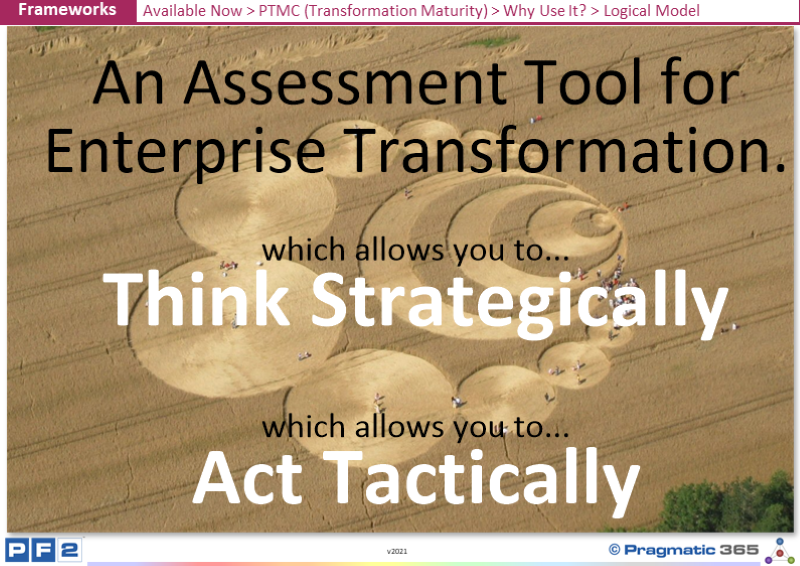 Frameworks Available Now > PTMC (Transformation Maturity) > Why Use It? > Logical Model

An Assessment Tool for Enterprise Transformation.

which allows you to...

Think Strategically

which allows you to...

Act Tactically

PF2

v2021

© Pragmatic 365